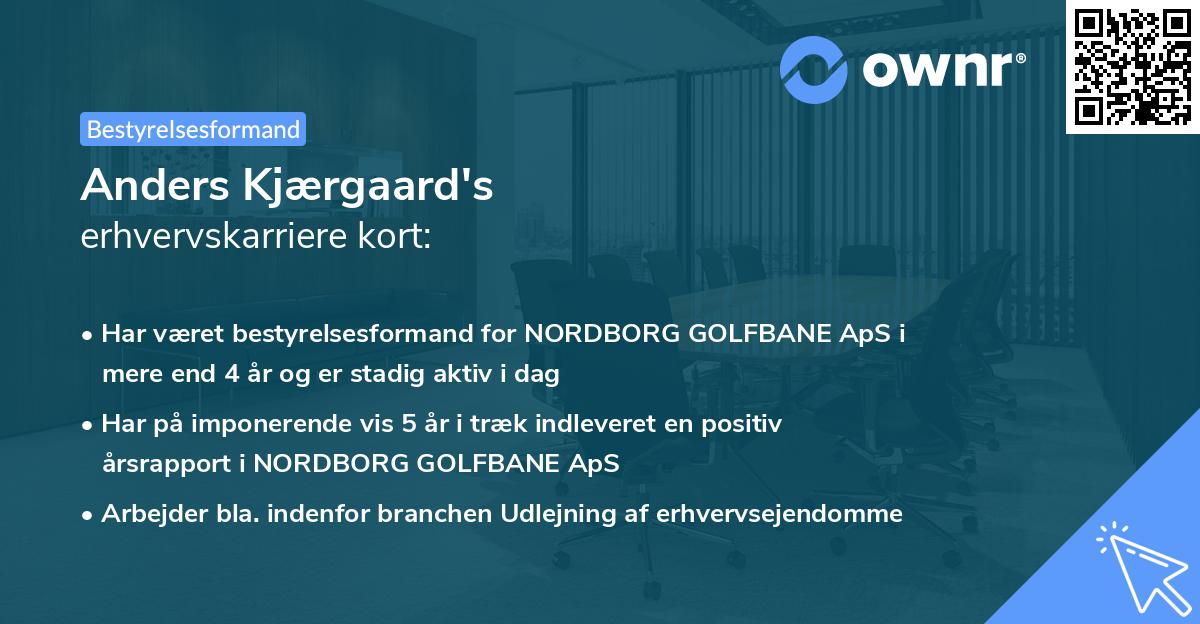 ownr®

Bestyrelsesformand

Anders Kjærgaard's
erhvervskarriere kort:

• Har været bestyrelsesformand for NORDBORG GOLFBANE ApS i mere end 4 år og er stadig aktiv i dag

• Har på imponerende vis 5 år i træk indleveret en positiv årsrapport i NORDBORG GOLFBANE ApS

• Arbejder bla. indenfor branchen Udlejning af erhvervsejendomme